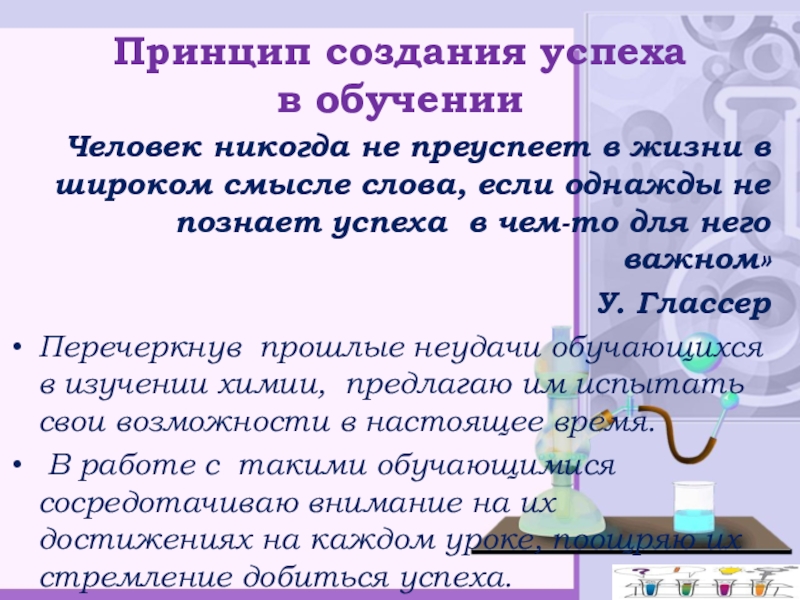 Принцип создания успеха в обучении

Человек никогда не преуспеет в жизни в широком смысле слова, если однажды не познает успеха в чем-то для него важном»

У. Глассер

• Перечеркнув прошлые неудачи обучающихся в изучении химии, предлагаю им испытать свои возможности в настоящее время.

• В работе с такими обучающимися сосредотачиваю внимание на их достижениях на каждом уроке, поощряю их стремление добиться успеха.